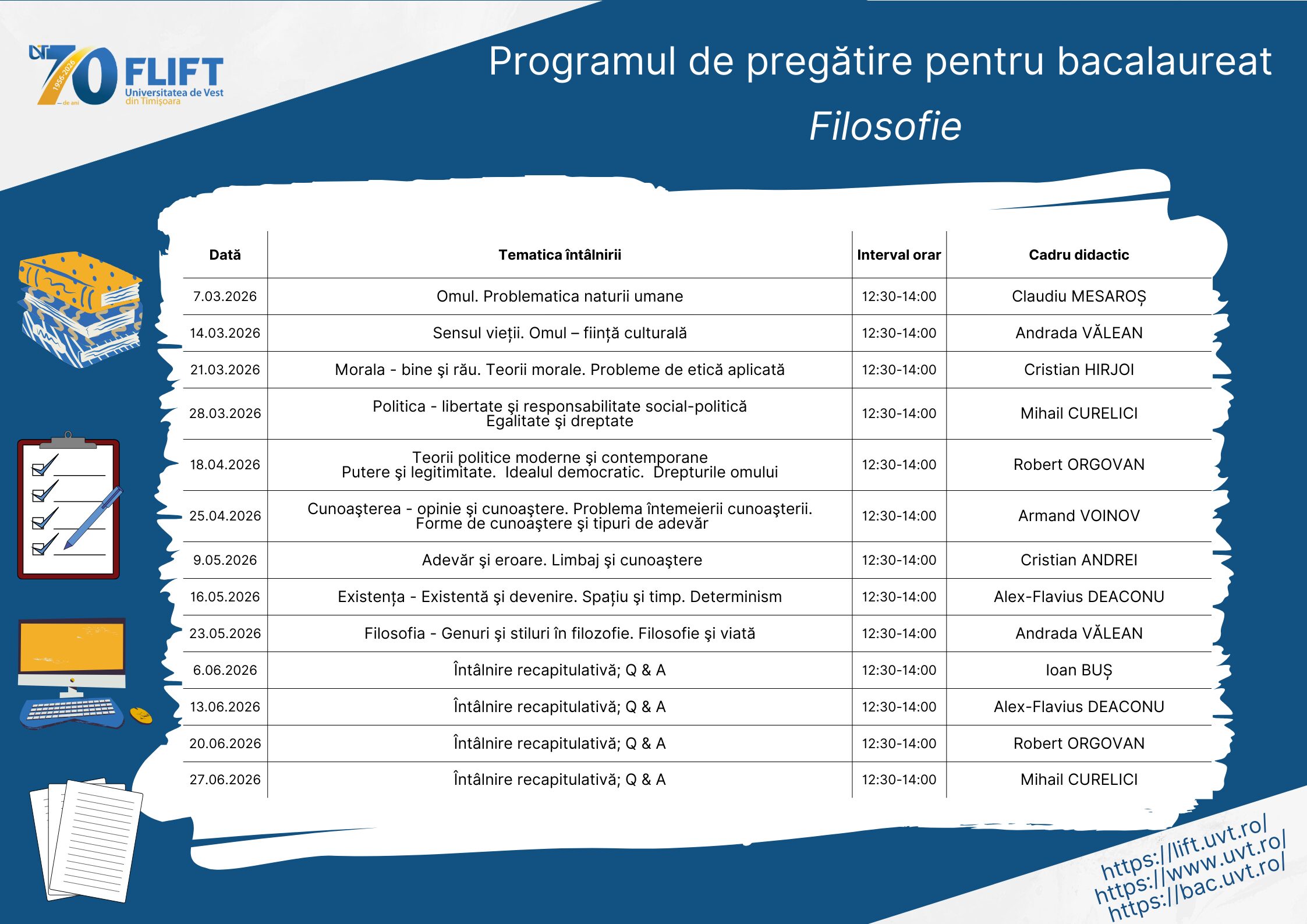 UVT 70 1956-2026 de ani FLIFT Universitatea de Vest din Timișoara

Programul de pregătire pentru bacalaureat

Filosofie

| Dată | Tematica întâlnirii | Interval orar | Cadru didactic |
|---|---|---|---|
| 7.03.2026 | Omul. Problematica naturii umane | 12:30-14:00 | Claudiu MESAROȘ |
| 14.03.2026 | Sensul vieții. Omul – ființă culturală | 12:30-14:00 | Andrada VĂLEAN |
| 21.03.2026 | Morala - bine şi rău. Teorii morale. Probleme de etică aplicată | 12:30-14:00 | Cristian HIRJOI |
| 28.03.2026 | Politica - libertate şi responsabilitate social-politică Egalitate şi dreptate | 12:30-14:00 | Mihail CURELICI |
| 18.04.2026 | Teorii politice moderne şi contemporane Putere şi legitimitate. Idealul democratic. Drepturile omului | 12:30-14:00 | Robert ORGOVAN |
| 25.04.2026 | Cunoaşterea - opinie şi cunoaştere. Problema întemeierii cunoaşterii. Forme de cunoaştere şi tipuri de adevăr | 12:30-14:00 | Armand VOINOV |
| 9.05.2026 | Adevăr şi eroare. Limbaj şi cunoaştere | 12:30-14:00 | Cristian ANDREI |
| 16.05.2026 | Existența - Existentă şi devenire. Spațiu şi timp. Determinism | 12:30-14:00 | Alex-Flavius DEACONU |
| 23.05.2026 | Filosofia - Genuri şi stiluri în filozofie. Filosofie şi viată | 12:30-14:00 | Andrada VĂLEAN |
| 6.06.2026 | Întâlnire recapitulativă; Q & A | 12:30-14:00 | Ioan BUȘ |
| 13.06.2026 | Întâlnire recapitulativă; Q & A | 12:30-14:00 | Alex-Flavius DEACONU |
| 20.06.2026 | Întâlnire recapitulativă; Q & A | 12:30-14:00 | Robert ORGOVAN |
| 27.06.2026 | Întâlnire recapitulativă; Q & A | 12:30-14:00 | Mihail CURELICI |

https://lift.uvt.ro/
https://www.uvt.ro/
https://bac.uvt.ro/